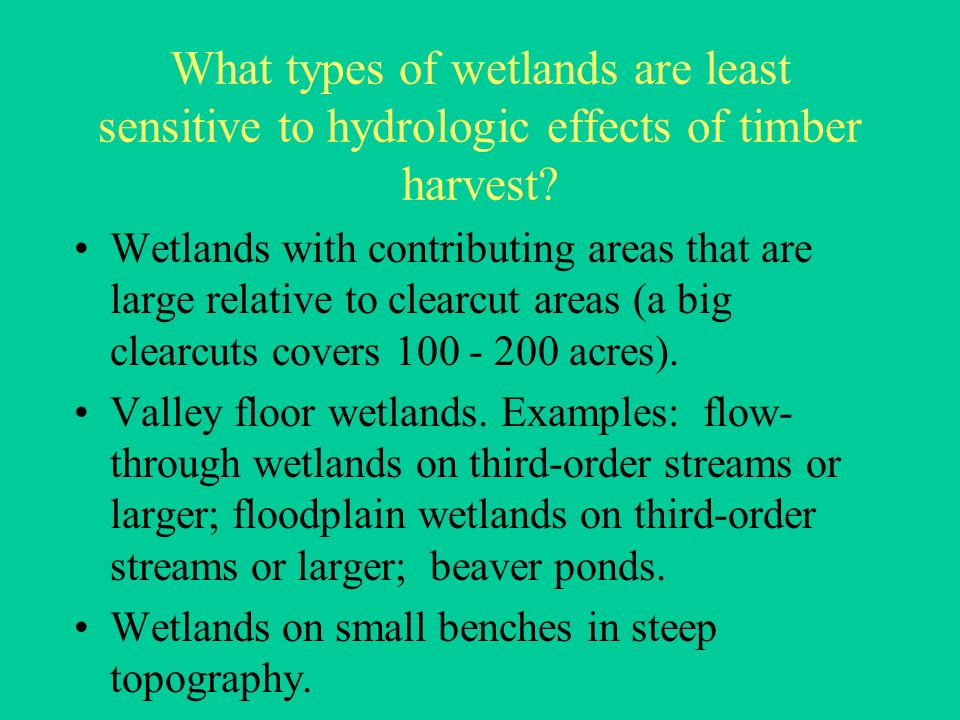 What types of wetlands are least sensitive to hydrologic effects of timber harvest?

• Wetlands with contributing areas that are large relative to clearcut areas (a big clearcuts covers 100 - 200 acres).

• Valley floor wetlands. Examples: flow-through wetlands on third-order streams or larger; floodplain wetlands on third-order streams or larger; beaver ponds.

• Wetlands on small benches in steep topography.